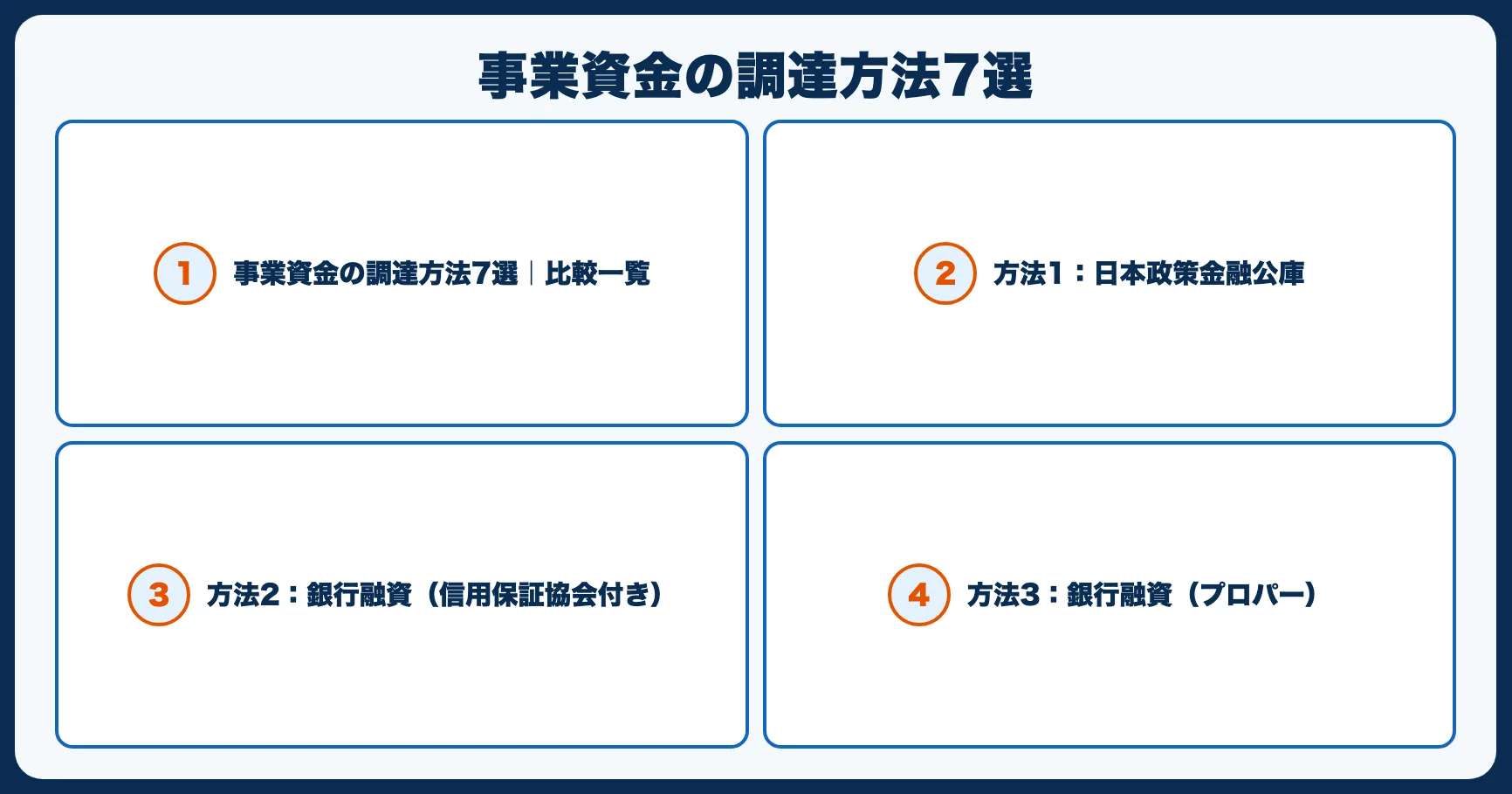 事業資金の調達方法7選

1 事業資金の調達方法7選｜比較一覧

2 方法1：日本政策金融公庫

3 方法2：銀行融資（信用保証協会付き）

4 方法3：銀行融資（プロパー）